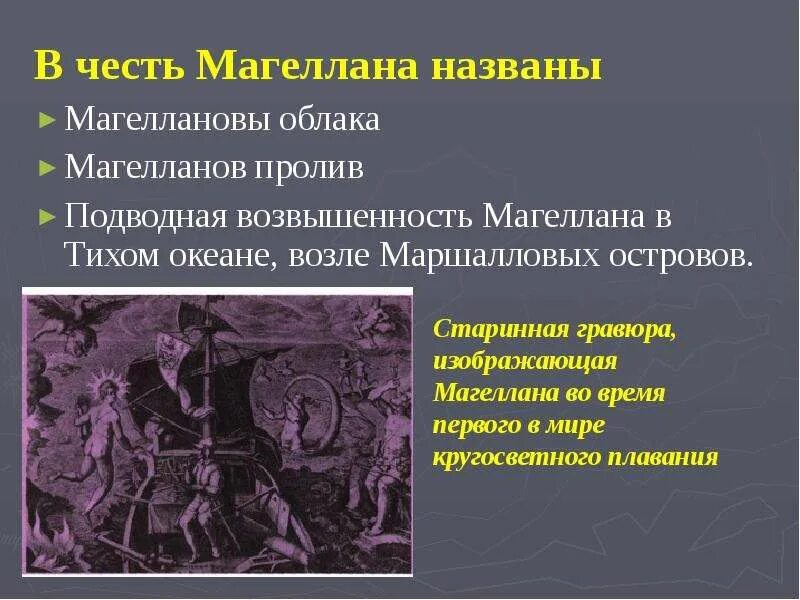 В честь Магеллана названы

► Магеллановы облака

► Магелланов пролив

► Подводная возвышенность Магеллана в Тихом океане, возле Маршалловых островов.

Старинная гравюра, изображающая Магеллана во время первого в мире кругосветного плавания